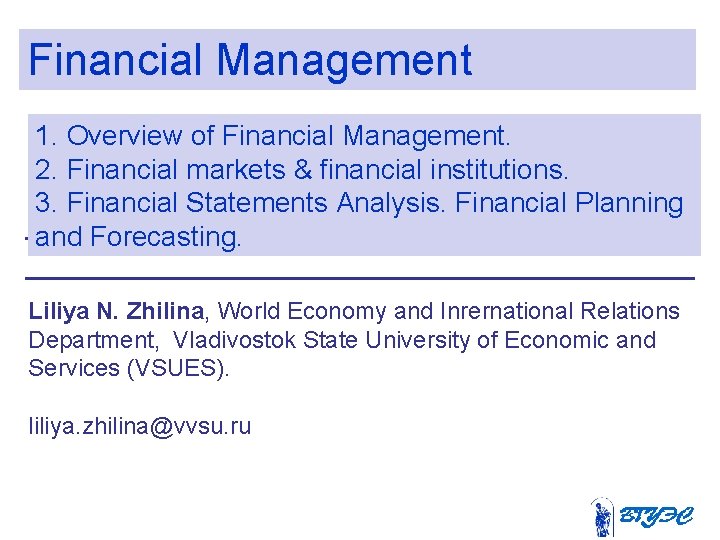 Financial Management

1. Overview of Financial Management.
2. Financial markets & financial institutions.
3. Financial Statements Analysis. Financial Planning and Forecasting.

Liliya N. Zhilina, World Economy and Inrernational Relations Department, Vladivostok State University of Economic and Services (VSUES).

liliya.zhilina@vvsu.ru

ВГУЭС